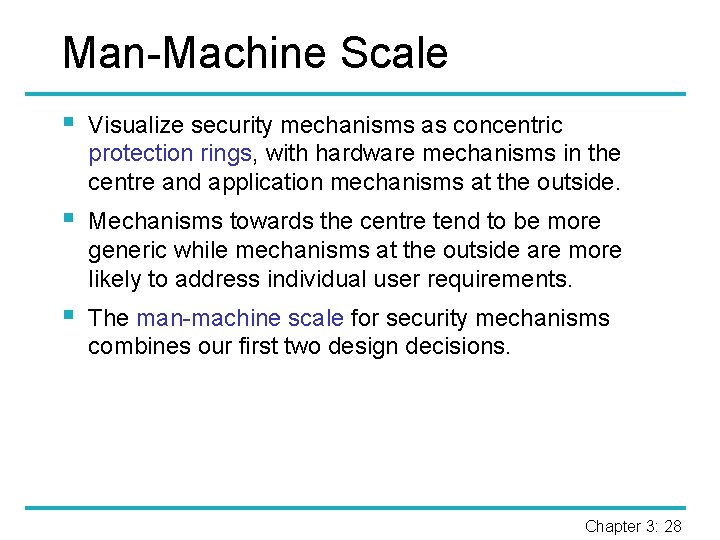 Man-Machine Scale

- Visualize security mechanisms as concentric protection rings, with hardware mechanisms in the centre and application mechanisms at the outside.
- Mechanisms towards the centre tend to be more generic while mechanisms at the outside are more likely to address individual user requirements.
- The man-machine scale for security mechanisms combines our first two design decisions.

Chapter 3: 28